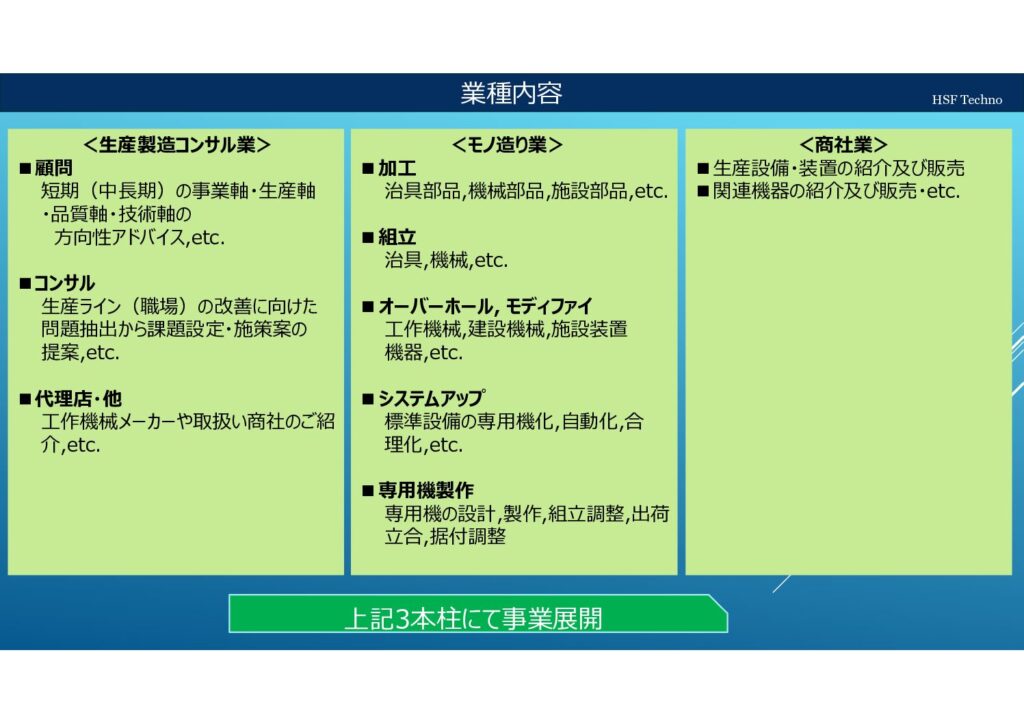 業種内容

HSF Techno

＜生産製造コンサル業＞

■顧問
短期（中長期）の事業軸・生産軸・品質軸・技術軸の方向性アドバイス,etc.

■コンサル
生産ライン（職場）の改善に向けた問題抽出から課題設定・施策案の提案,etc.

■代理店・他
工作機械メーカーや取扱い商社のご紹介,etc.

＜モノ造り業＞

■加工
治具部品,機械部品,施設部品,etc.

■組立
治具,機械,etc.

■オーバーホール, モディファイ
工作機械,建設機械,施設装置機器,etc.

■システムアップ
標準設備の専用機化,自動化,合理化,etc.

■専用機製作
専用機の設計,製作,組立調整,出荷立合,据付調整

＜商社業＞

■生産設備・装置の紹介及び販売
■関連機器の紹介及び販売・etc.

上記3本柱にて事業展開